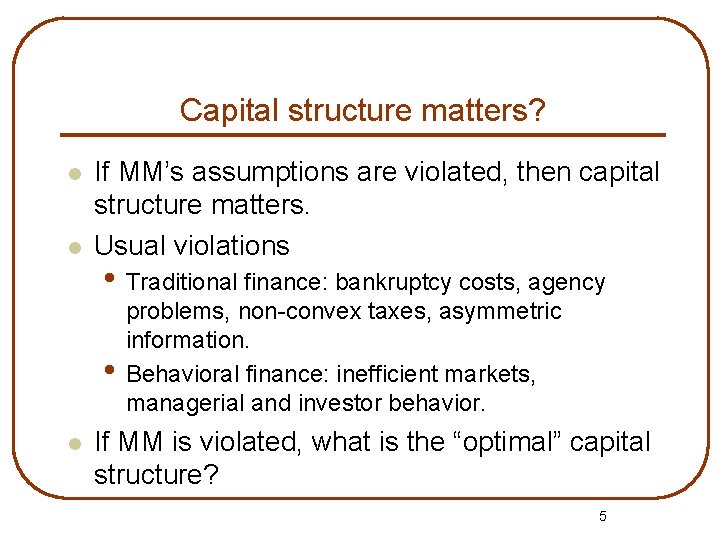 Capital structure matters?

- If MM's assumptions are violated, then capital structure matters.
- Usual violations
  - Traditional finance: bankruptcy costs, agency problems, non-convex taxes, asymmetric information.
  - Behavioral finance: inefficient markets, managerial and investor behavior.
- If MM is violated, what is the "optimal" capital structure?

5